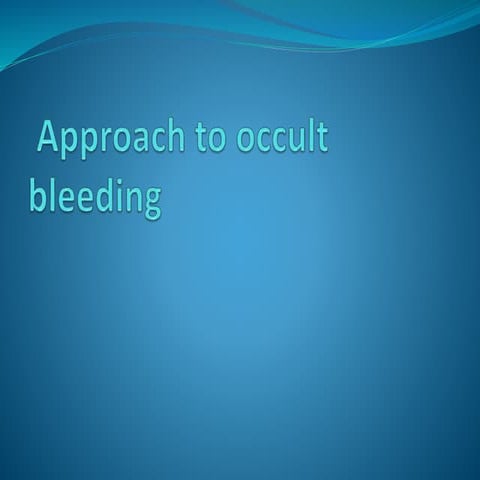 Approach to occult bleeding